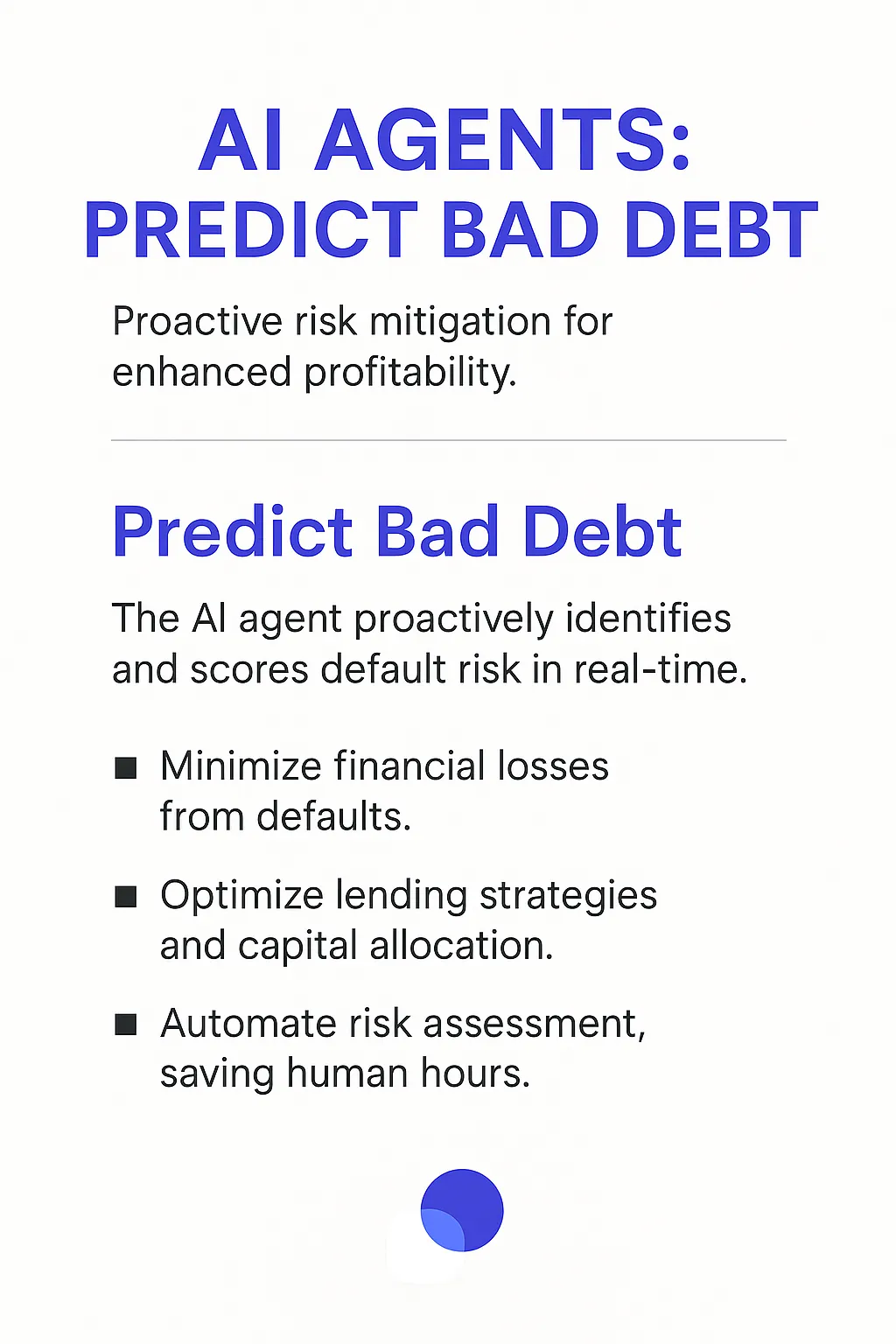 AI AGENTS:
PREDICT BAD DEBT

Proactive risk mitigation for enhanced profitability.

Predict Bad Debt

The AI agent proactively identifies and scores default risk in real-time.

■ Minimize financial losses from defaults.

■ Optimize lending strategies and capital allocation.

■ Automate risk assessment, saving human hours.